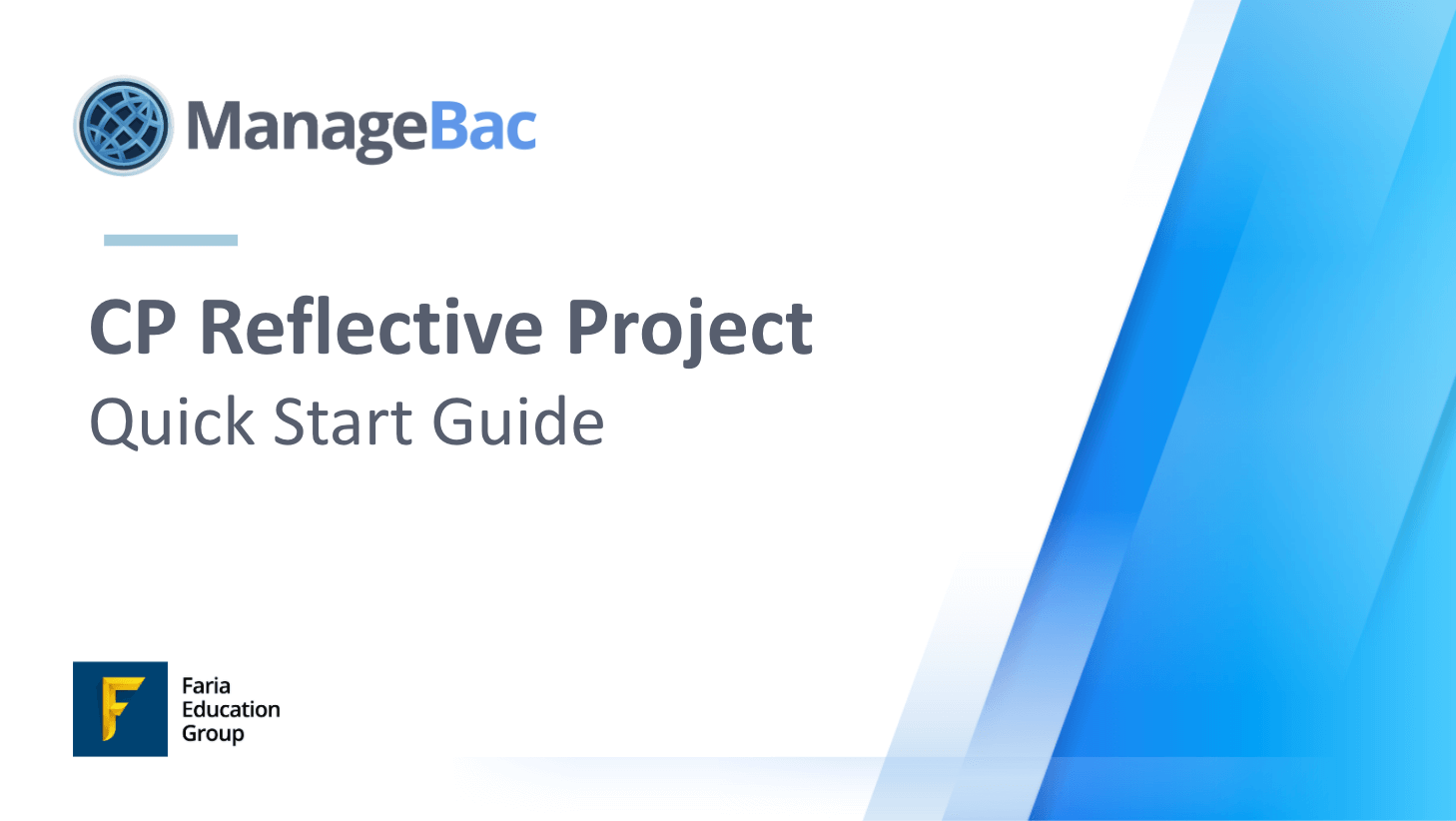 ManageBac

CP Reflective Project

Quick Start Guide

F

Faria
Education
Group